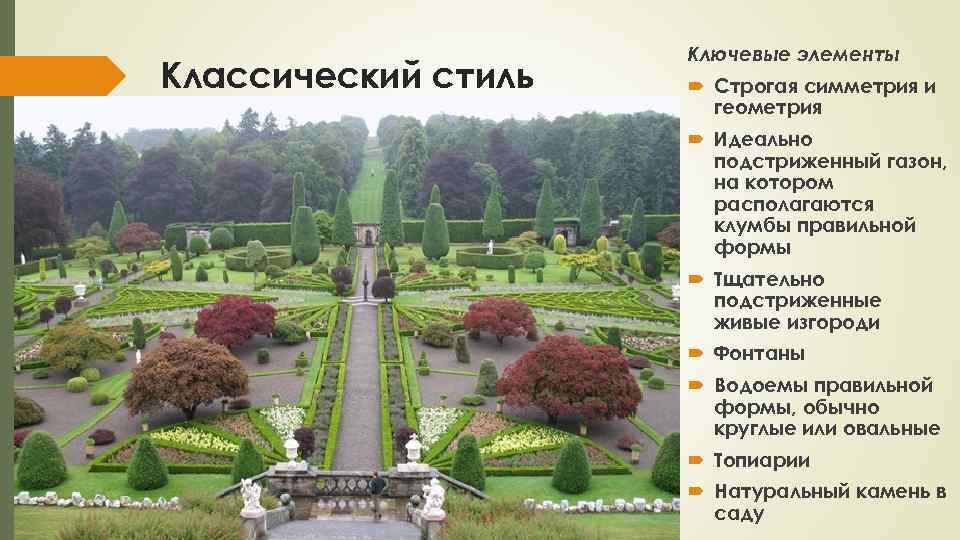 Классический стиль

Ключевые элементы

Строгая симметрия и геометрия

Идеально подстриженный газон, на котором располагаются клумбы правильной формы

Тщательно подстриженные живые изгороди

Фонтаны

Водоемы правильной формы, обычно круглые или овальные

Топиарии

Натуральный камень в саду